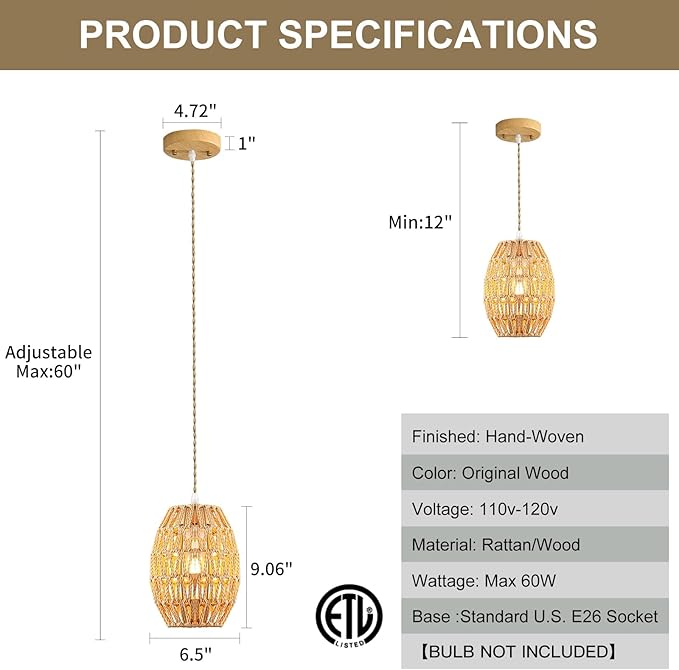 PRODUCT SPECIFICATIONS

4.72"

1"

Adjustable Max:60"

9.06"

6.5"

Min:12"

Finished: Hand-Woven

Color: Original Wood

Voltage: 110v-120v

Material: Rattan/Wood

Wattage: Max 60W

Base :Standard U.S. E26 Socket

【BULB NOT INCLUDED】

ETL LISTED